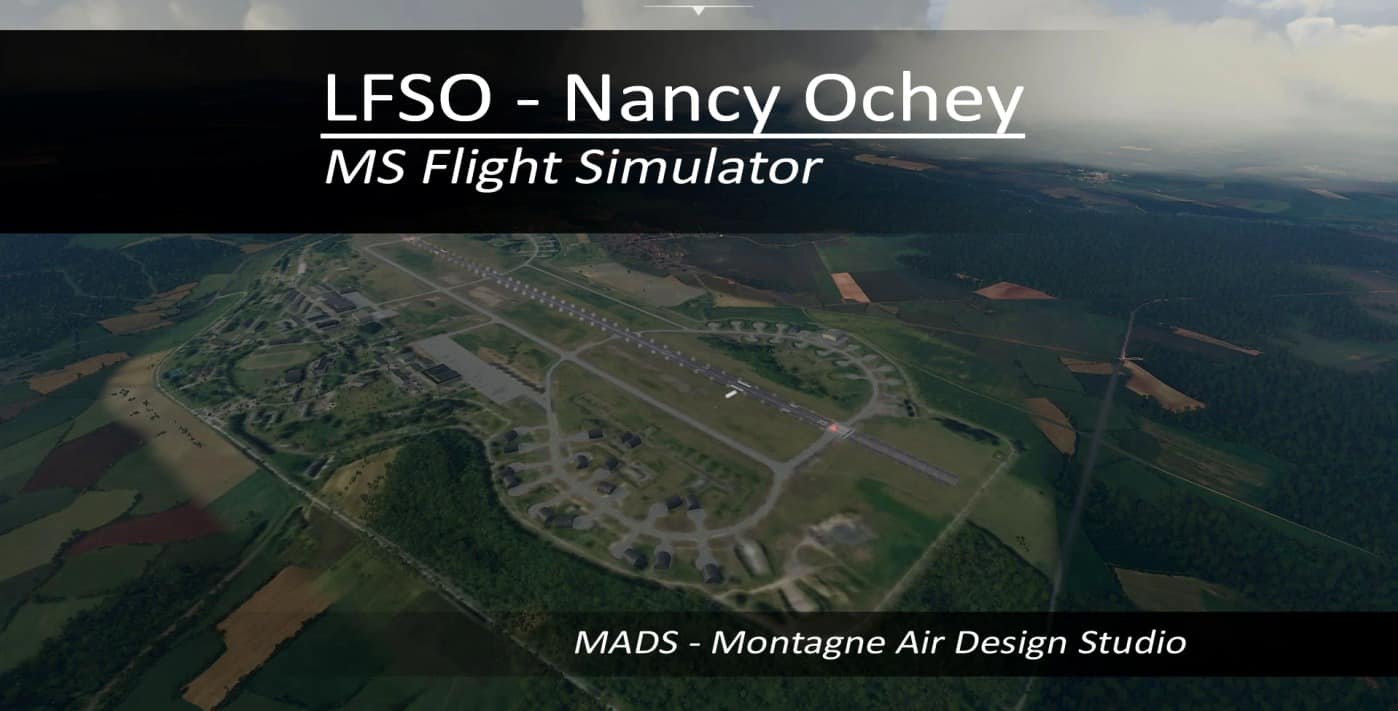 LFSO - Nancy Ochey
MS Flight Simulator

MADS - Montagne Air Design Studio